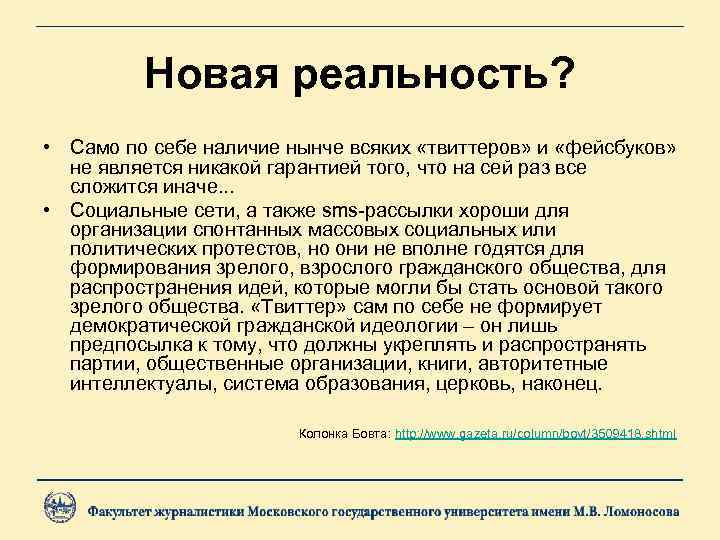 Новая реальность?

• Само по себе наличие нынче всяких «твиттеров» и «фейсбуков» не является никакой гарантией того, что на сей раз все сложится иначе...

• Социальные сети, а также sms-рассылки хороши для организации спонтанных массовых социальных или политических протестов, но они не вполне годятся для формирования зрелого, взрослого гражданского общества, для распространения идей, которые могли бы стать основой такого зрелого общества. «Твиттер» сам по себе не формирует демократической гражданской идеологии – он лишь предпосылка к тому, что должны укреплять и распространять партии, общественные организации, книги, авторитетные интеллектуалы, система образования, церковь, наконец.

Колонка Бовта: http://www.gazeta.ru/column/bovt/3509418.shtml

Факультет журналистики Московского государственного университета имени М.В. Ломоносова